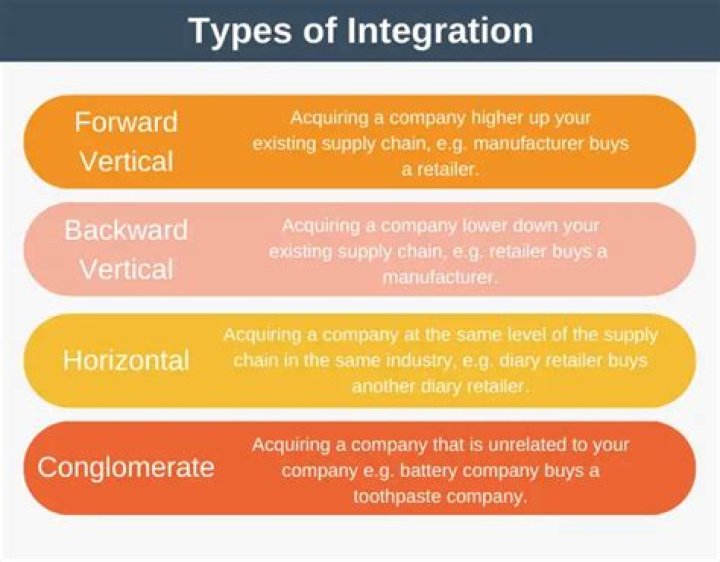 Types of Integration

Forward Vertical

Acquiring a company higher up your existing supply chain, e.g. manufacturer buys a retailer.

Backward Vertical

Acquiring a company lower down your existing supply chain, e.g. retailer buys a manufacturer.

Horizontal

Acquiring a company at the same level of the supply chain in the same industry, e.g. diary retailer buys another diary retailer.

Conglomerate

Acquiring a company that is unrelated to your company e.g. battery company buys a toothpaste company.